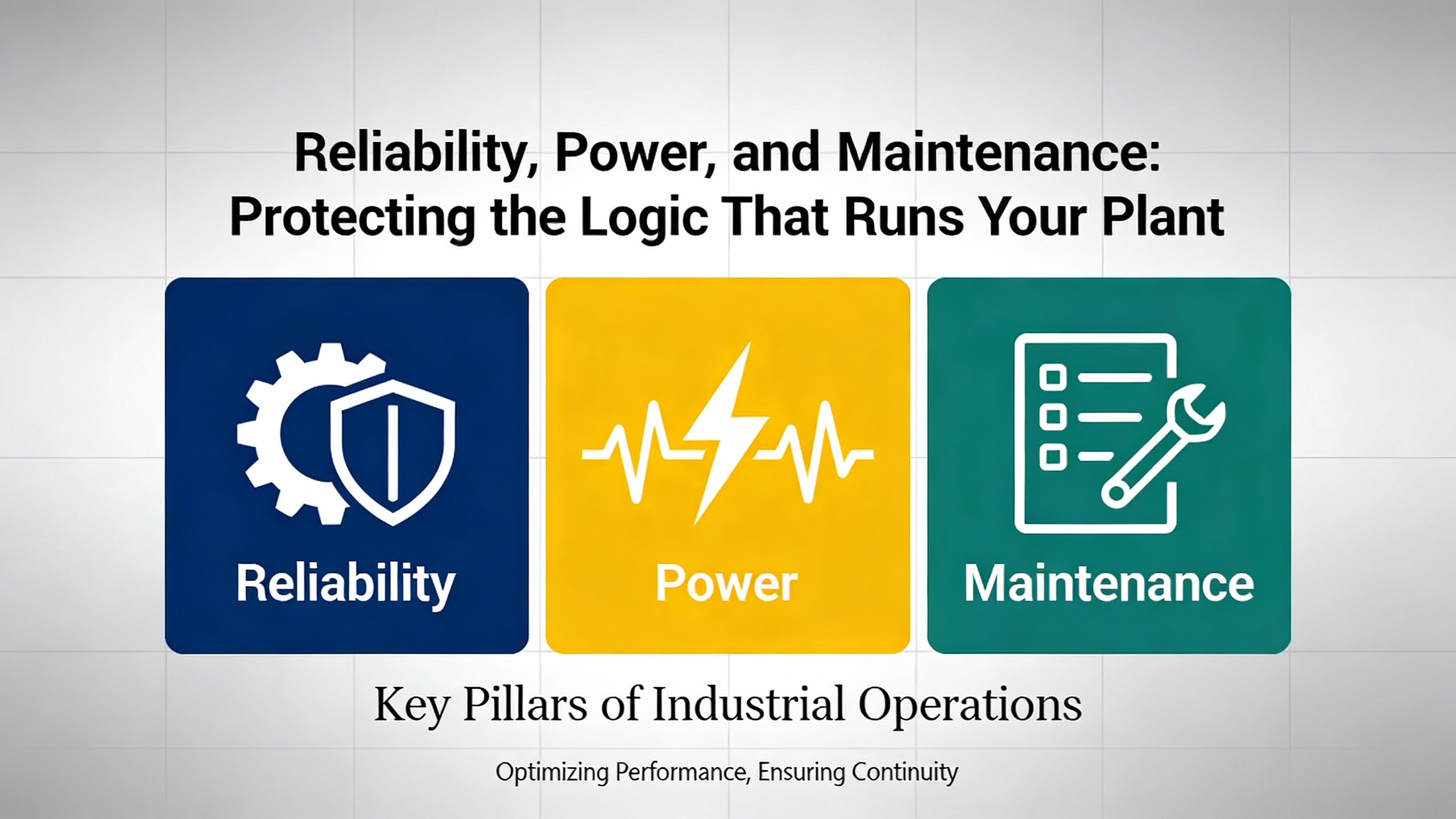 Reliability, Power, and Maintenance: Protecting the Logic That Runs Your Plant

Reliability

Power

Maintenance

Key Pillars of Industrial Operations

Optimizing Performance, Ensuring Continuity